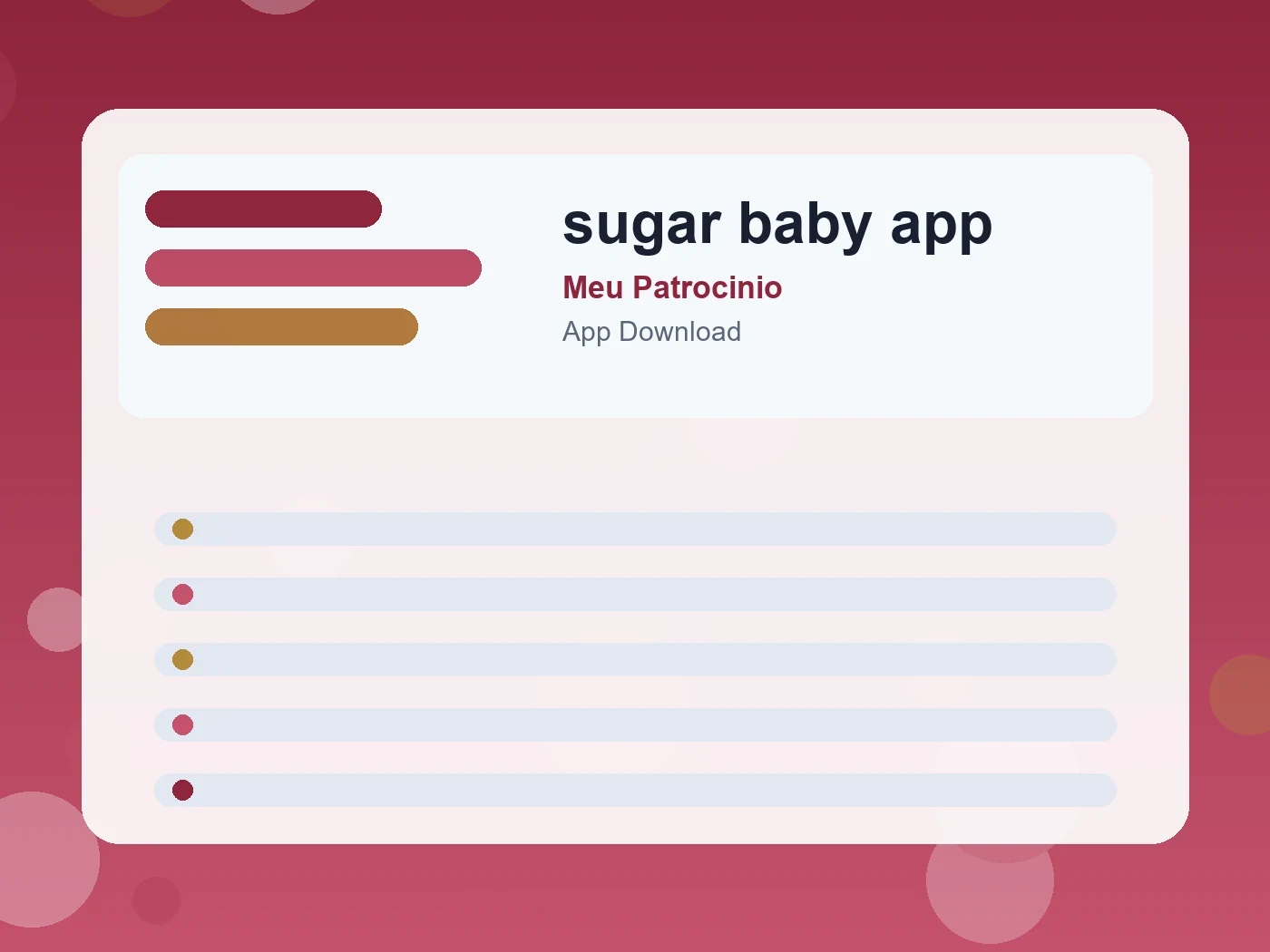 sugar baby app

Meu Patrocinio

App Download